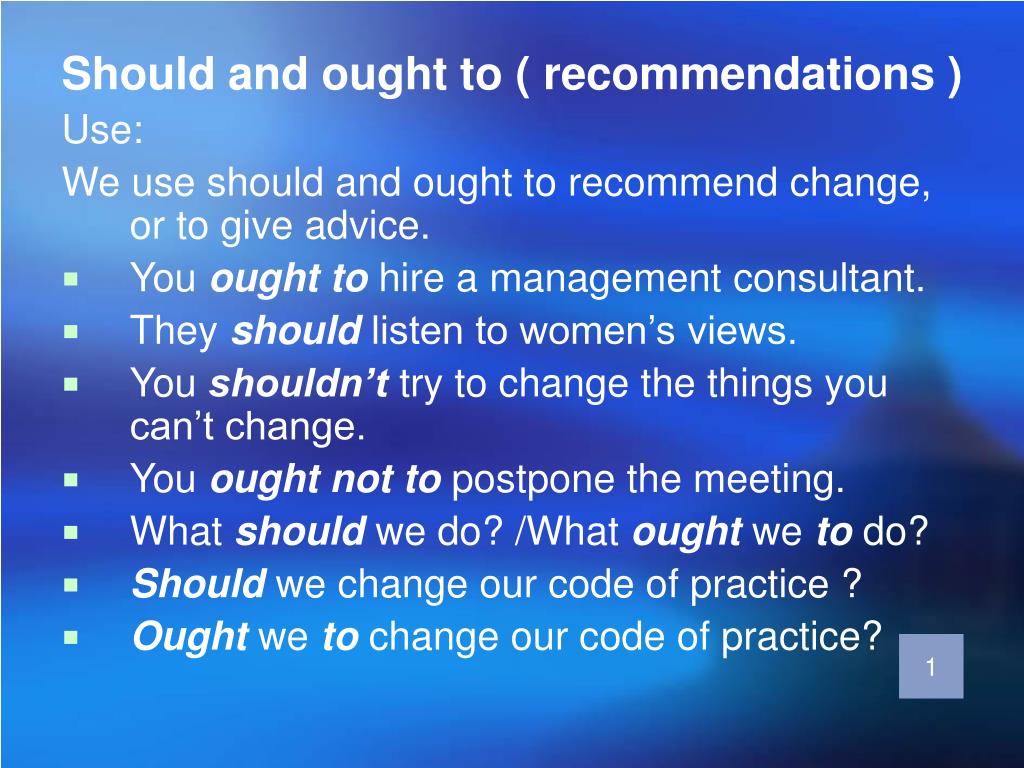 Should and ought to ( recommendations )
Use:
We use should and ought to recommend change, or to give advice.

- You ought to hire a management consultant.
- They should listen to women’s views.
- You shouldn’t try to change the things you can’t change.
- You ought not to postpone the meeting.
- What should we do? /What ought we to do?
- Should we change our code of practice ?
- Ought we to change our code of practice?

1